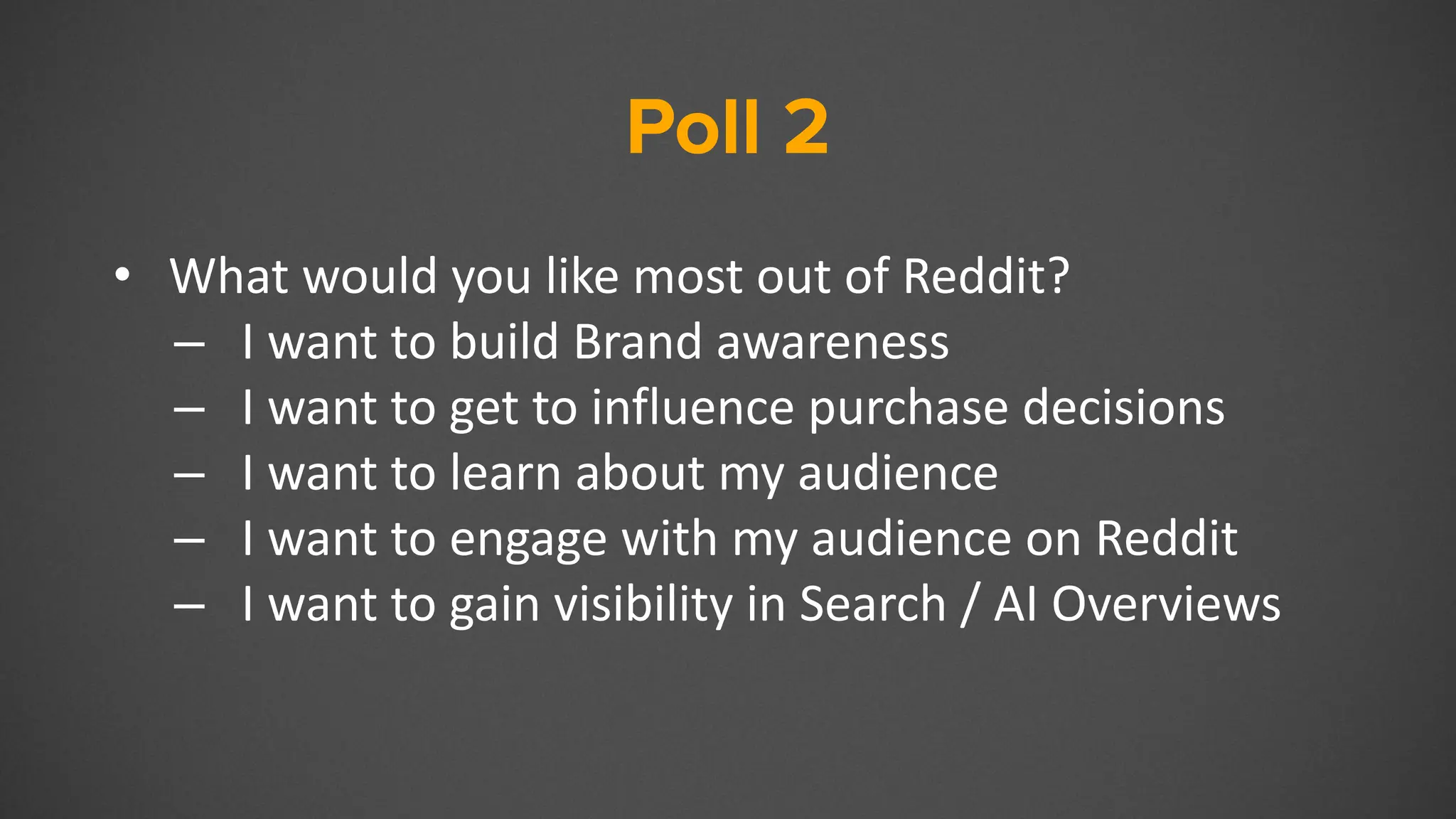 Poll 2

• What would you like most out of Reddit?
– I want to build Brand awareness
– I want to get to influence purchase decisions
– I want to learn about my audience
– I want to engage with my audience on Reddit
– I want to gain visibility in Search / AI Overviews